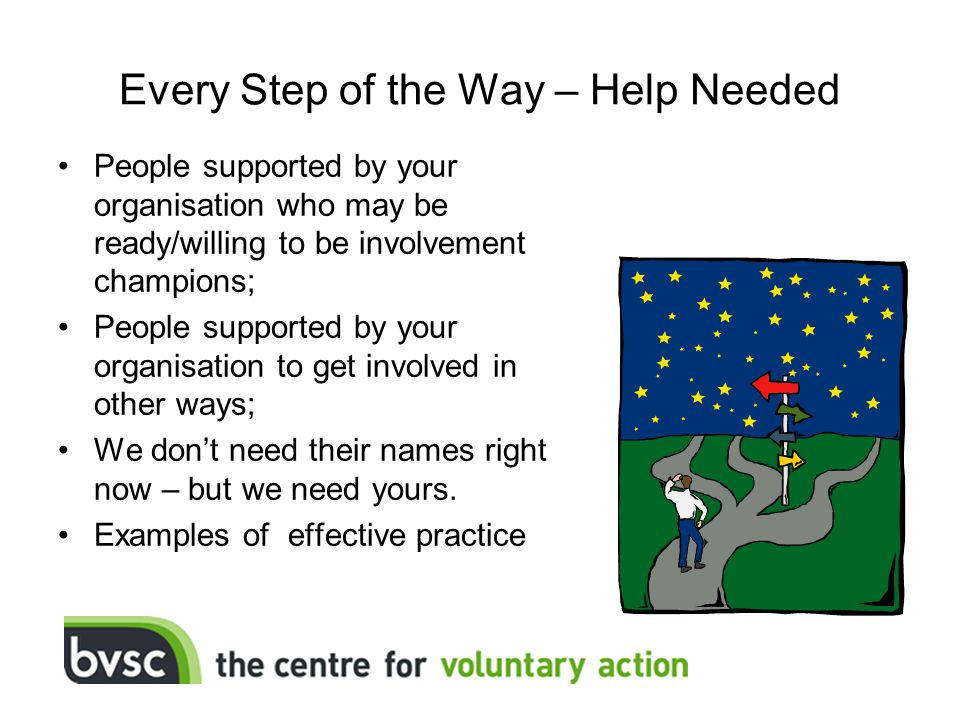 Every Step of the Way – Help Needed

• People supported by your organisation who may be ready/willing to be involvement champions;
• People supported by your organisation to get involved in other ways;
• We don't need their names right now – but we need yours.
• Examples of effective practice

bvsc the centre for voluntary action